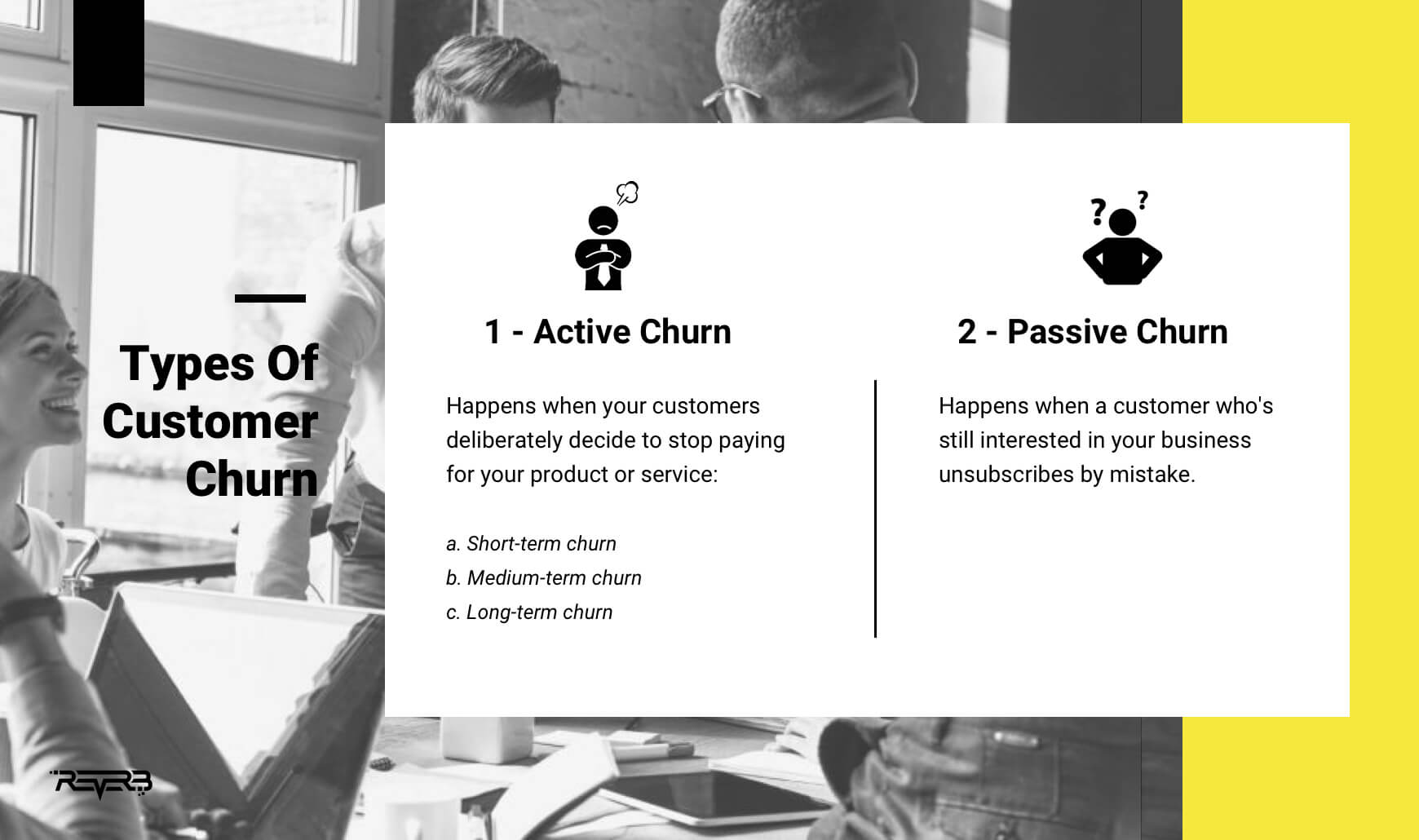 Types Of Customer Churn

1 - Active Churn

Happens when your customers deliberately decide to stop paying for your product or service:

a. Short-term churn
b. Medium-term churn
c. Long-term churn

2 - Passive Churn

Happens when a customer who's still interested in your business unsubscribes by mistake.

REVERB